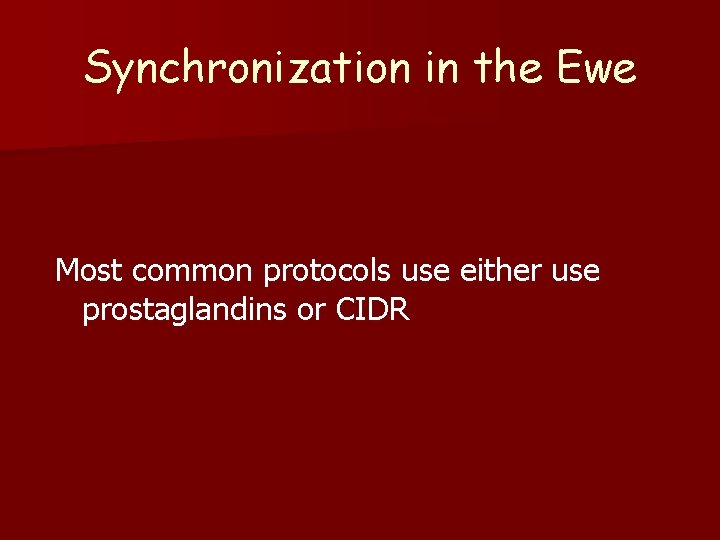 Synchronization in the Ewe

Most common protocols use either use prostaglandins or CIDR